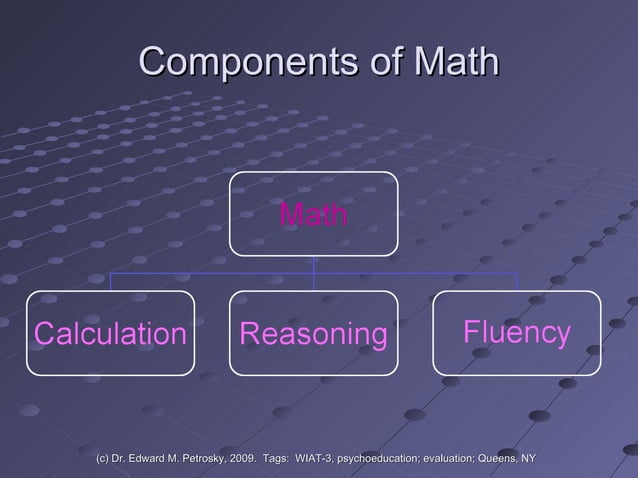 Components of Math

Math

Calculation

Reasoning

Fluency

(c) Dr. Edward M. Petrosky, 2009. Tags: WIAT-3, psychoeducation; evaluation; Queens, NY